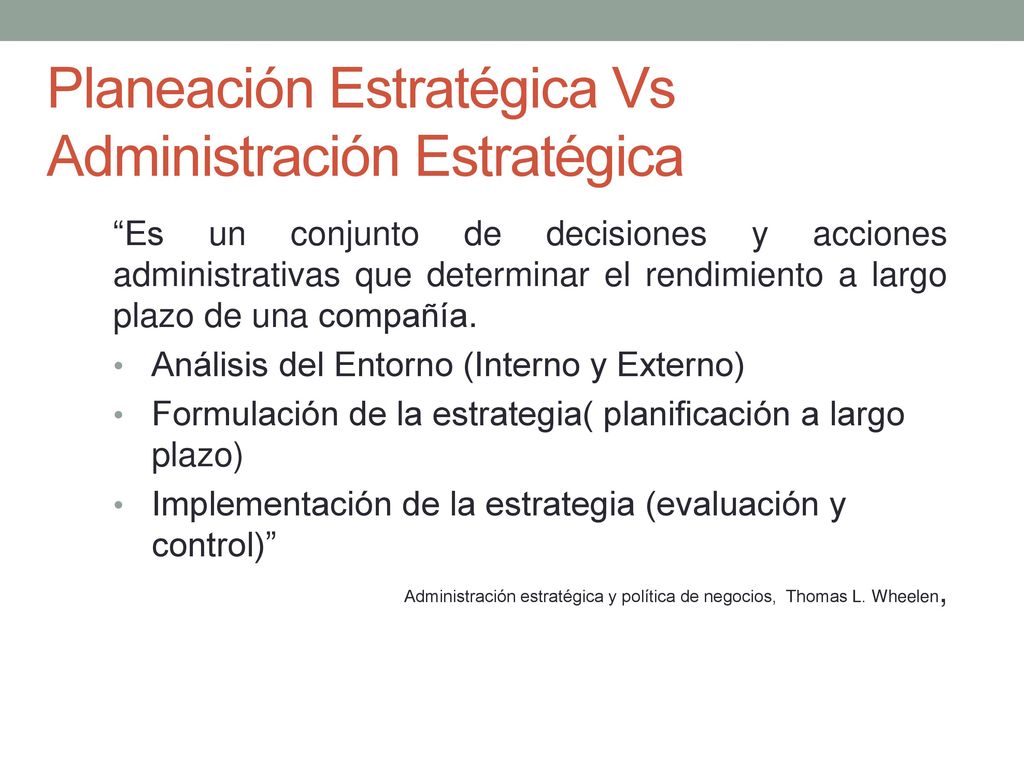 Planeación Estratégica Vs Administración Estratégica

“Es un conjunto de decisiones y acciones administrativas que determinar el rendimiento a largo plazo de una compañía.

• Análisis del Entorno (Interno y Externo)
• Formulación de la estrategia( planificación a largo plazo)
• Implementación de la estrategia (evaluación y control)”

Administración estratégica y política de negocios, Thomas L. Wheelen,